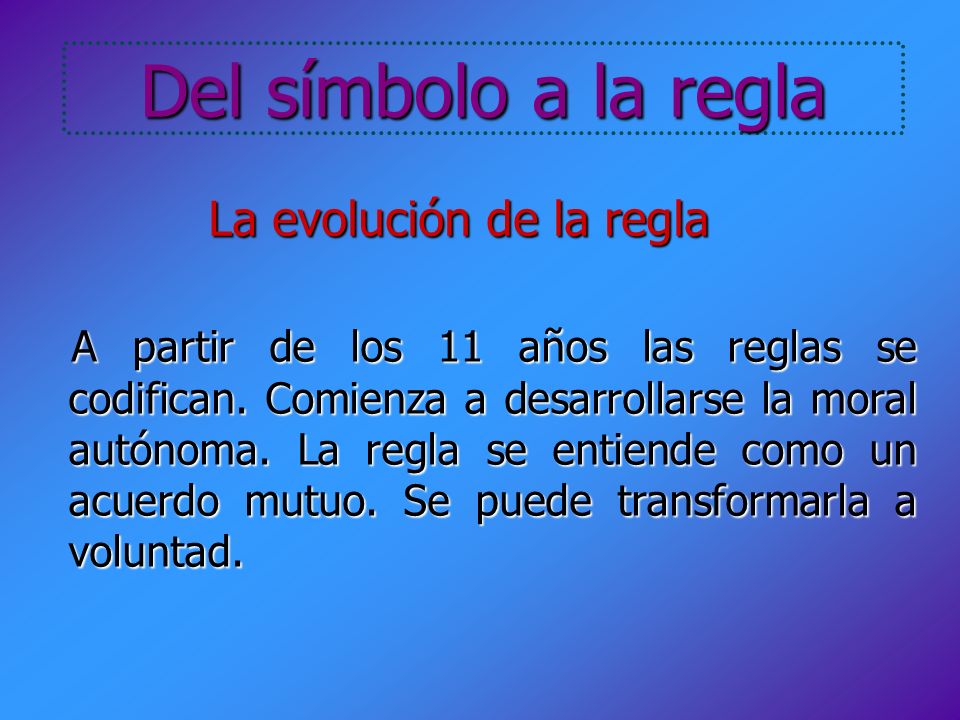 Del símbolo a la regla

La evolución de la regla

A partir de los 11 años las reglas se codifican. Comienza a desarrollarse la moral autónoma. La regla se entiende como un acuerdo mutuo. Se puede transformarla a voluntad.